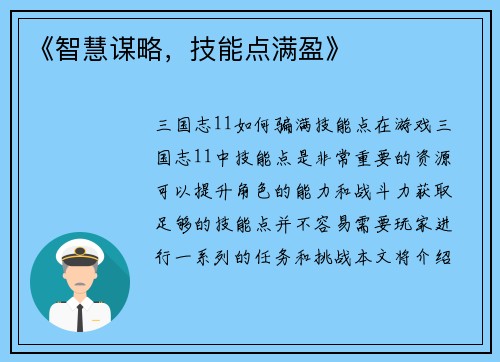 《智慧谋略，技能点满盈》

三国志11如何骗满技能点在游戏三国志11中技能点是非常重要的资源可以提升角色的能力和战斗力获取足够的技能点并不容易需要玩家进行一系列的任务和挑战本文将介绍